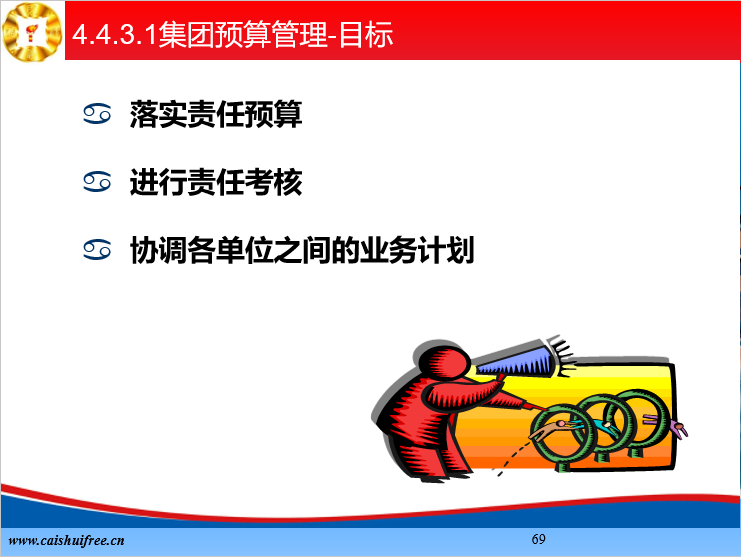 4.4.3.1集团预算管理-目标

落实责任预算

进行责任考核

协调各单位之间的业务计划

www.caishuifree.cn

69